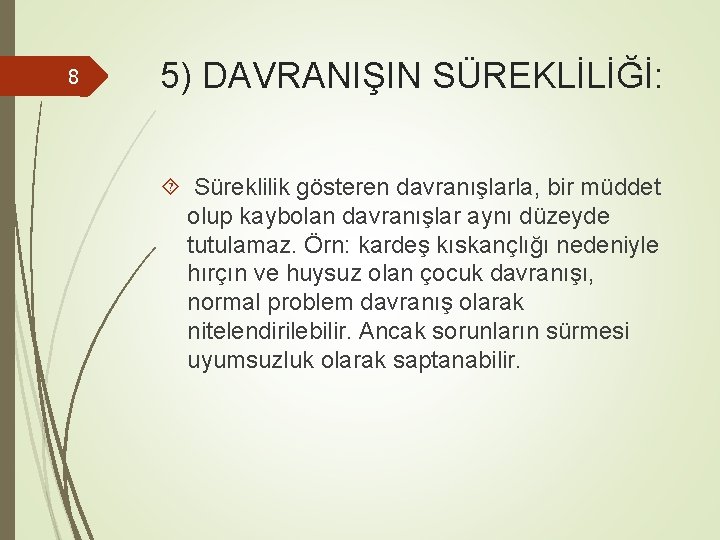 8

5) DAVRANIŞIN SÜREKLİLİĞİ:

Süreklilik gösteren davranışlarla, bir müddet olup kaybolan davranışlar aynı düzeyde tutulamaz. Örn: kardeş kıskançlığı nedeniyle hırçın ve huysuz olan çocuk davranışı, normal problem davranış olarak nitelendirilebilir. Ancak sorunların sürmesi uyumsuzluk olarak saptanabilir.